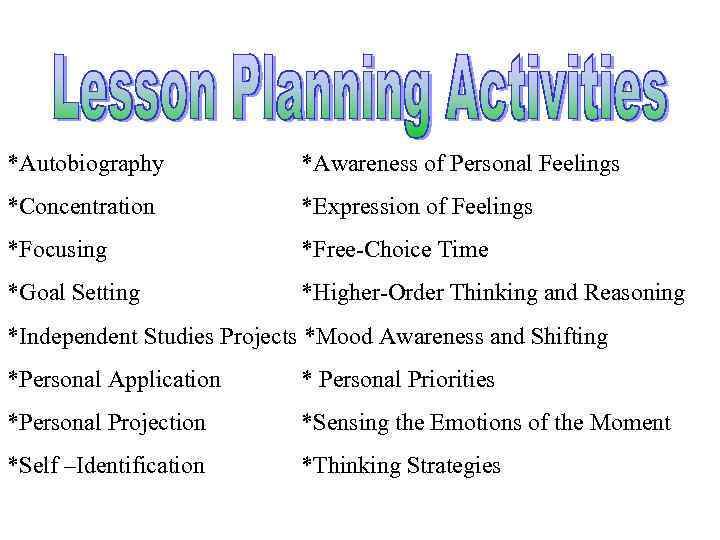 Lesson Planning Activities

*Autobiography
*Concentration
*Focusing
*Goal Setting
*Independent Studies Projects
*Personal Application
*Personal Projection
*Self –Identification

*Awareness of Personal Feelings
*Expression of Feelings
*Free-Choice Time
*Higher-Order Thinking and Reasoning
*Mood Awareness and Shifting
* Personal Priorities
*Sensing the Emotions of the Moment
*Thinking Strategies